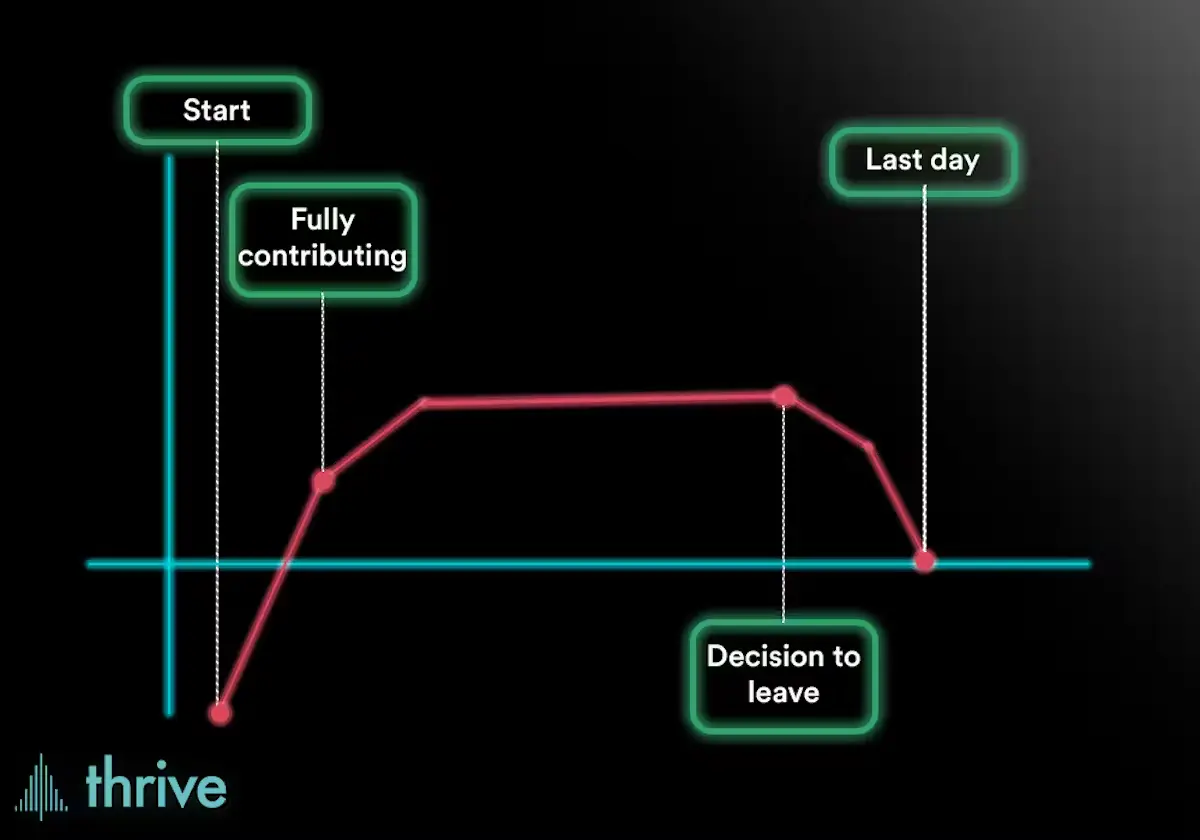 Start

Fully contributing

Last day

Decision to leave

thrive